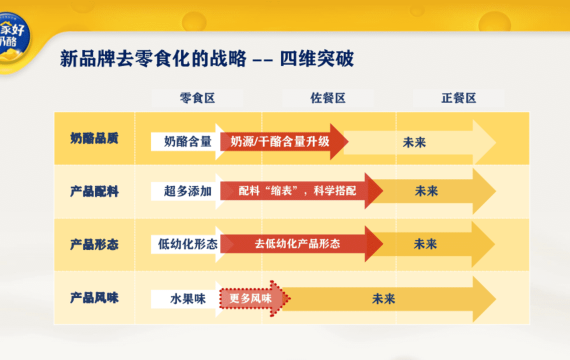 亲好
奶酪

新品牌去零食化的战略 -- 四维突破

|  | 零食区 | 佐餐区 | 正餐区 |
|---|---|---|---|
| 奶酪品质 | 奶酪含量 | 奶源/干酪含量升级 | 未来 |
| 产品配料 | 超多添加 | 配料“缩表”，科学搭配 | 未来 |
| 产品形态 | 低幼化形态 | 去低幼化产品形态 | 未来 |
| 产品风味 | 水果味 | 更多风味 | 未来 |